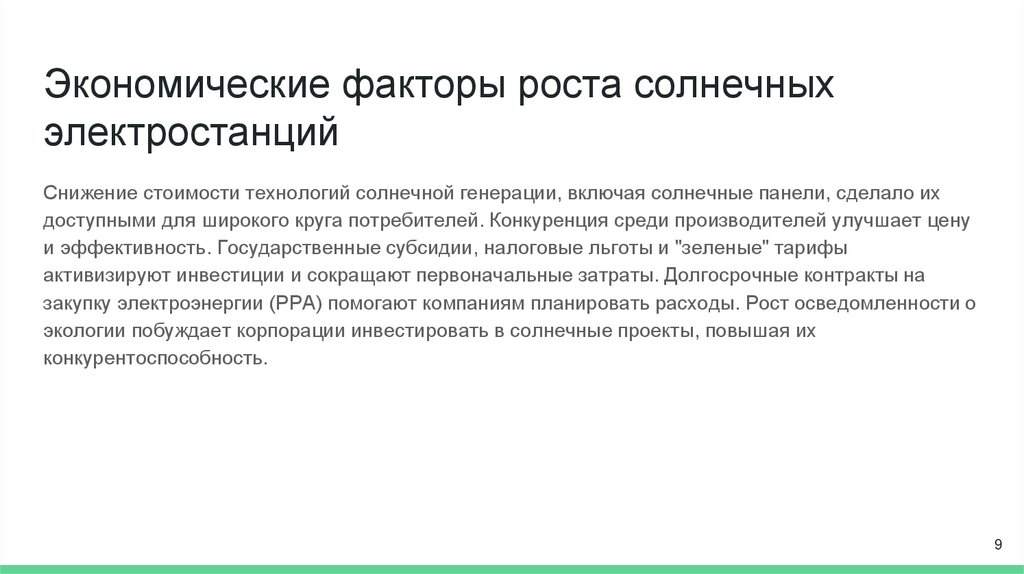 Экономические факторы роста солнечных электростанций

Снижение стоимости технологий солнечной генерации, включая солнечные панели, сделало их доступными для широкого круга потребителей. Конкуренция среди производителей улучшает цену и эффективность. Государственные субсидии, налоговые льготы и "зеленые" тарифы активизируют инвестиции и сокращают первоначальные затраты. Долгосрочные контракты на закупку электроэнергии (PPA) помогают компаниям планировать расходы. Рост осведомленности о экологии побуждает корпорации инвестировать в солнечные проекты, повышая их конкурентоспособность.

9